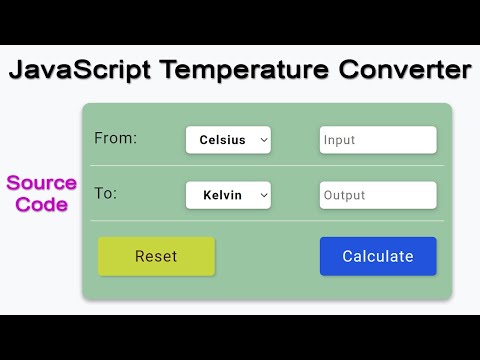 JavaScript Temperature Converter

Source Code

From: Celsius Input

To: Kelvin Output

Reset

Calculate